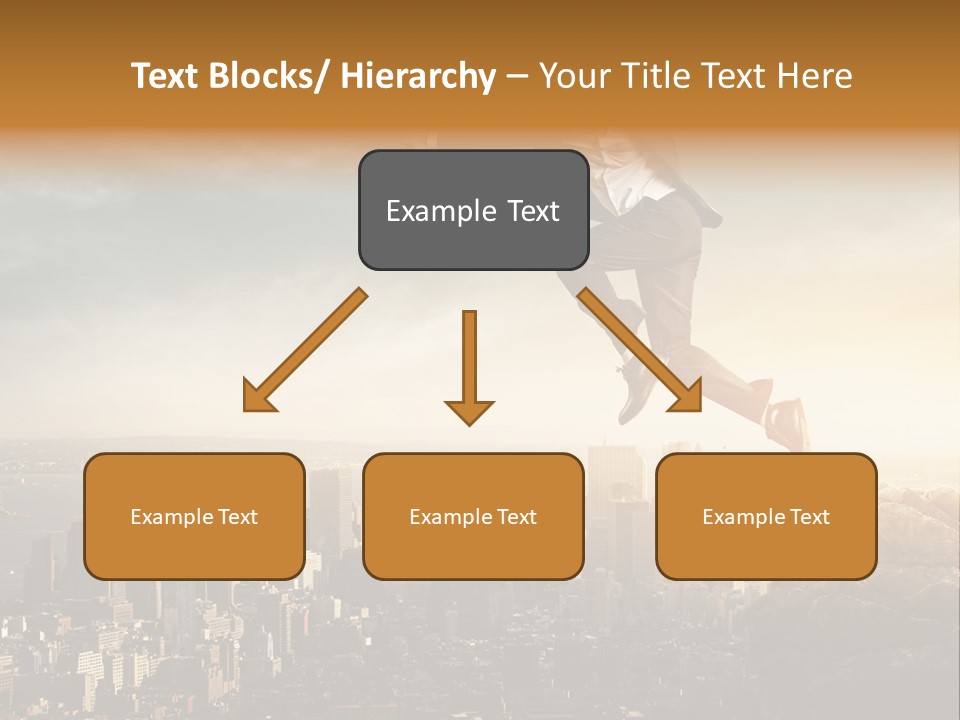 Text Blocks/ Hierarchy – Your Title Text Here

Example Text

Example Text

Example Text

Example Text